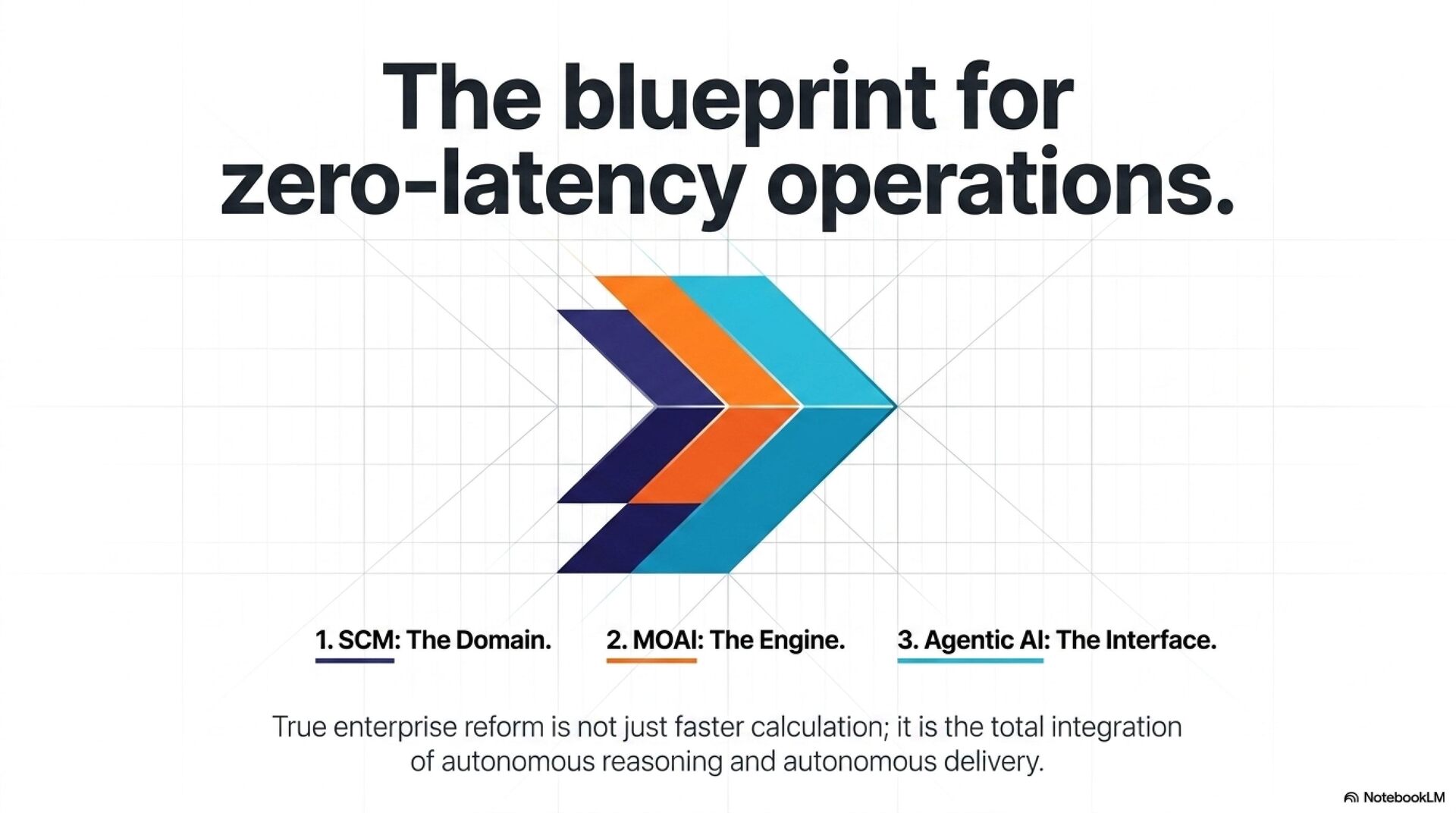 The blueprint for zero-latency operations.

1. SCM: The Domain.

2. MOAI: The Engine.

3. Agentic AI: The Interface.

True enterprise reform is not just faster calculation; it is the total integration of autonomous reasoning and autonomous delivery.

NotebookLM